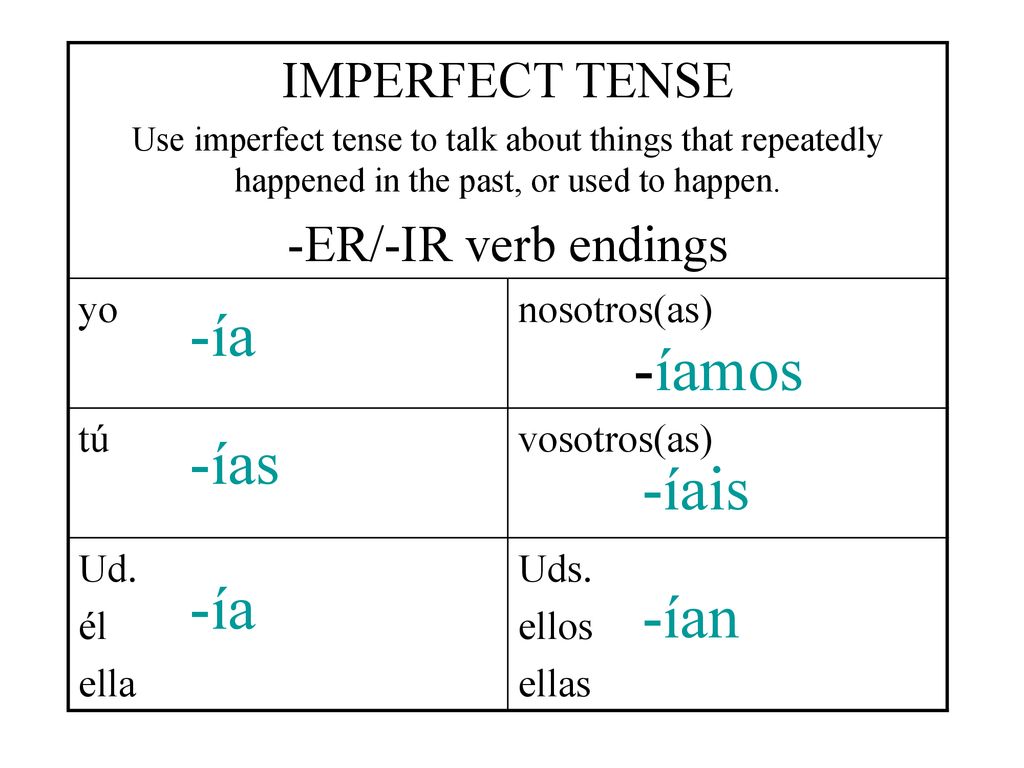 IMPERFECT TENSE

Use imperfect tense to talk about things that repeatedly happened in the past, or used to happen.

-ER/-IR verb endings

| yo -ía | nosotros(as) -íamos |
|---|---|
| tú -ías | vosotros(as) -íais |
| Ud. él ella -ía | Uds. ellos ellas -ían |